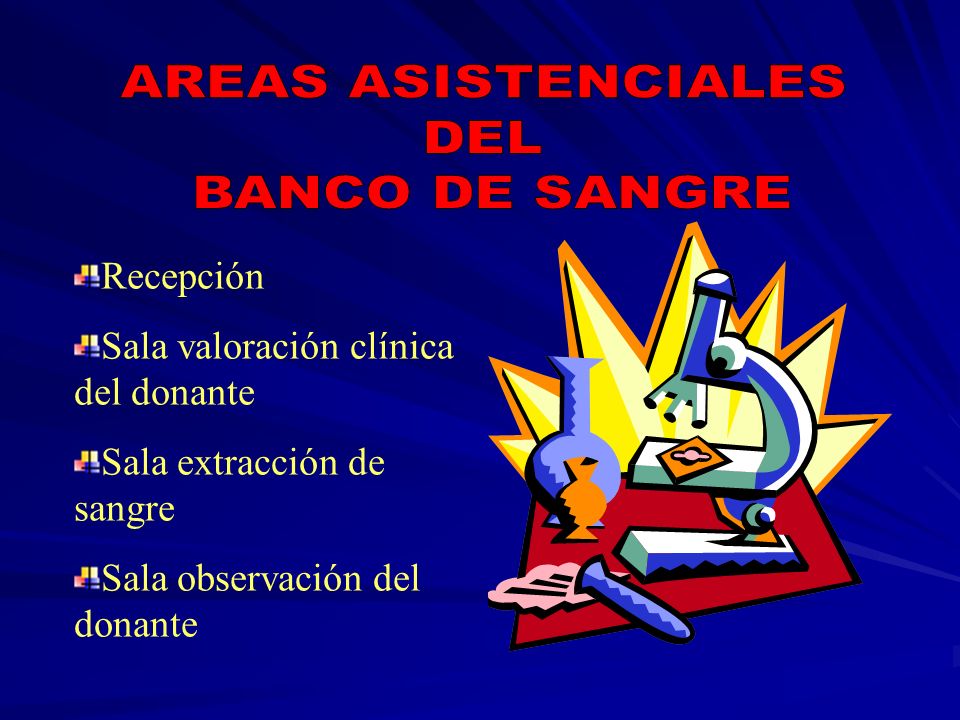 AREAS ASISTENCIALES DEL BANCO DE SANGRE

Recepción

Sala valoración clínica del donante

Sala extracción de sangre

Sala observación del donante